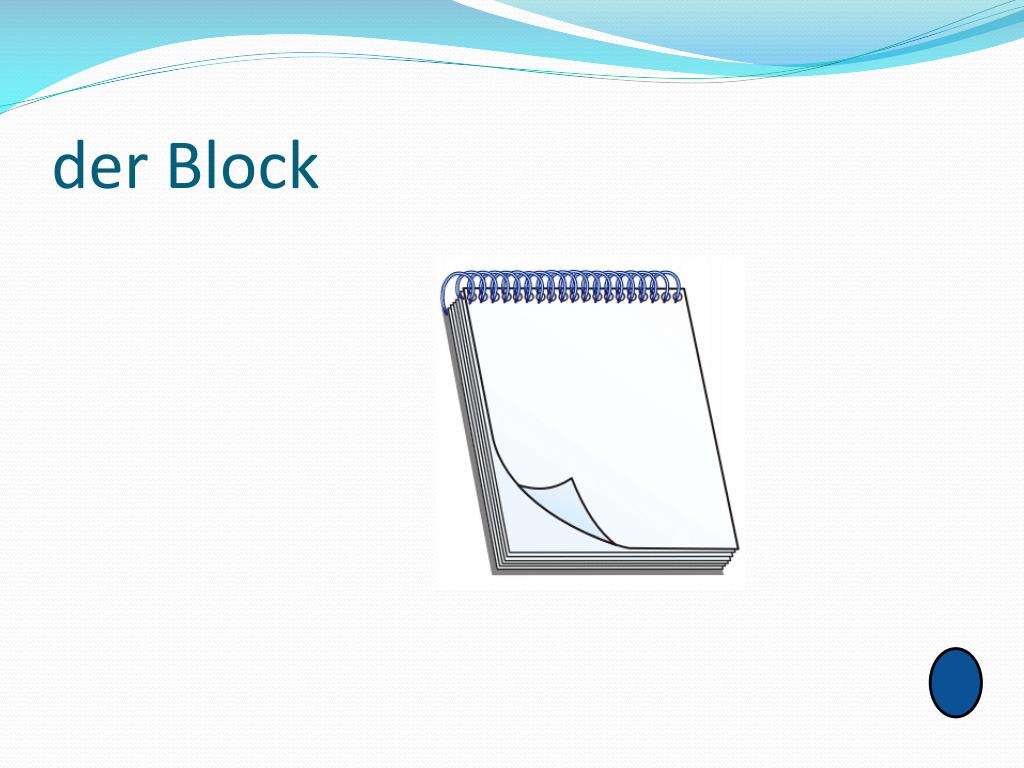 der Block